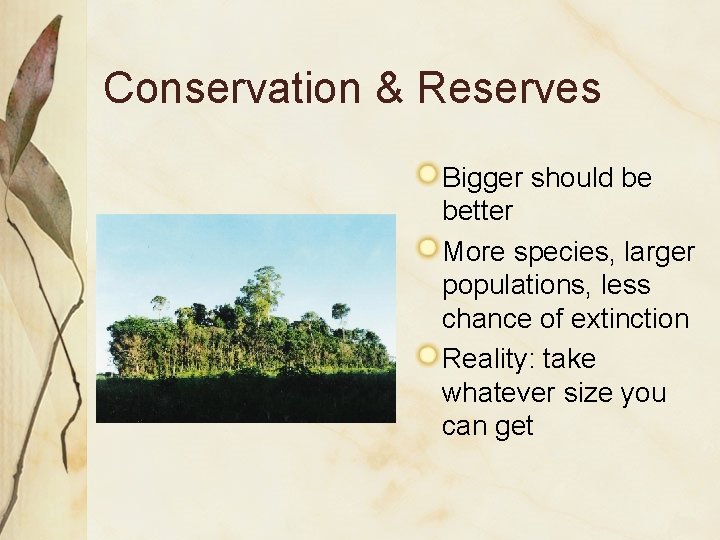 Conservation & Reserves

Bigger should be better

More species, larger populations, less chance of extinction

Reality: take whatever size you can get